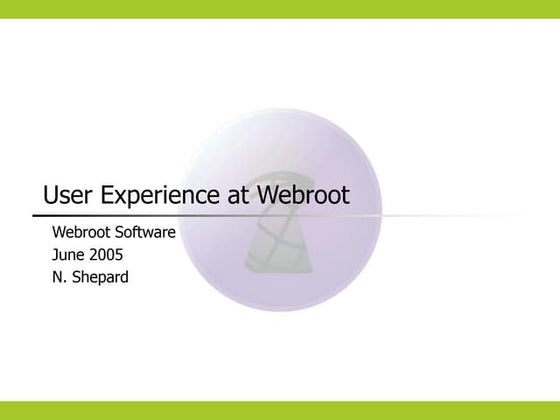 User Experience at Webroot

Webroot Software
June 2005
N. Shepard